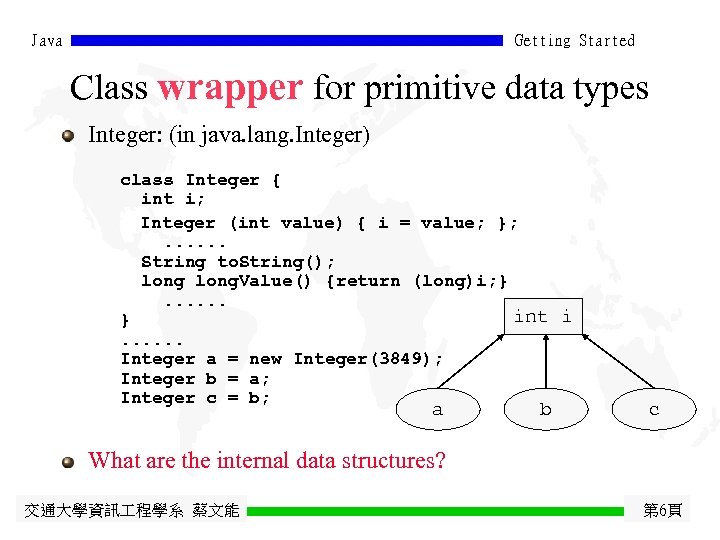 Java Getting Started

Class wrapper for primitive data types

Integer: (in java.lang.Integer)

class Integer {
int i;
Integer (int value) { i = value; };
......
String toString();
long longValue() {return (long)i;}
......
}
......
Integer a = new Integer(3849);
Integer b = a;
Integer c = b;

int i

a b c

What are the internal data structures?

交通大學資訊工程學系 蔡文能 第6頁